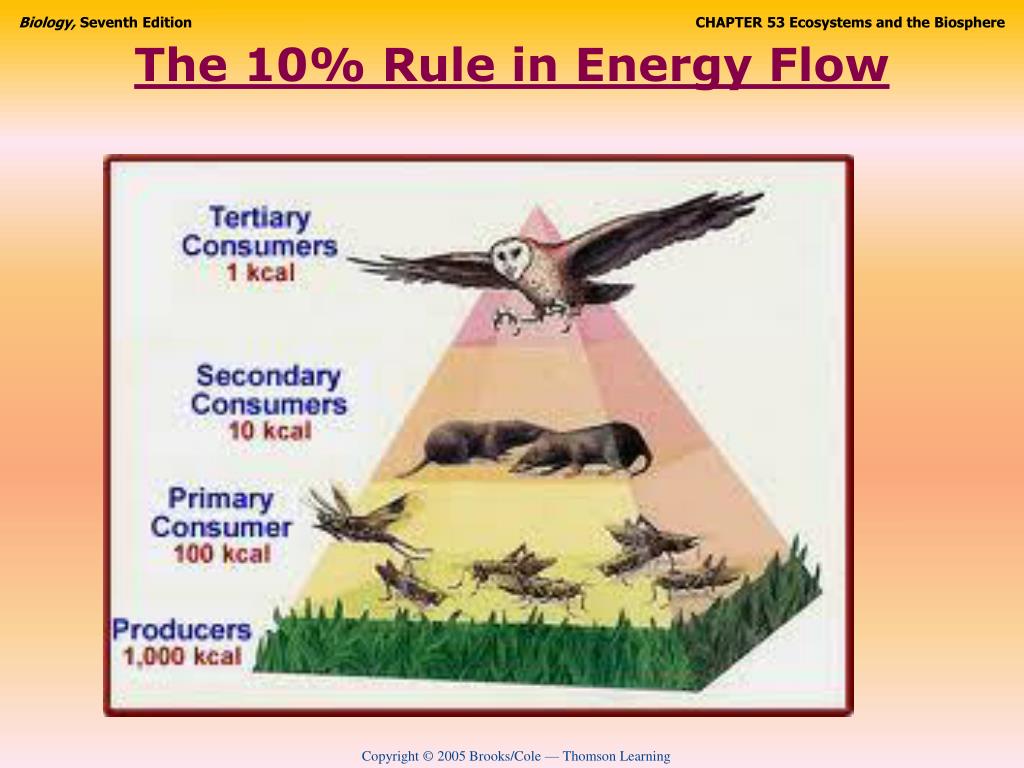 Biology, Seventh Edition

CHAPTER 53 Ecosystems and the Biosphere

The 10% Rule in Energy Flow

Tertiary Consumers 1 kcal

Secondary Consumers 10 kcal

Primary Consumer 100 kcal

Producers 1,000 kcal

Copyright © 2005 Brooks/Cole — Thomson Learning